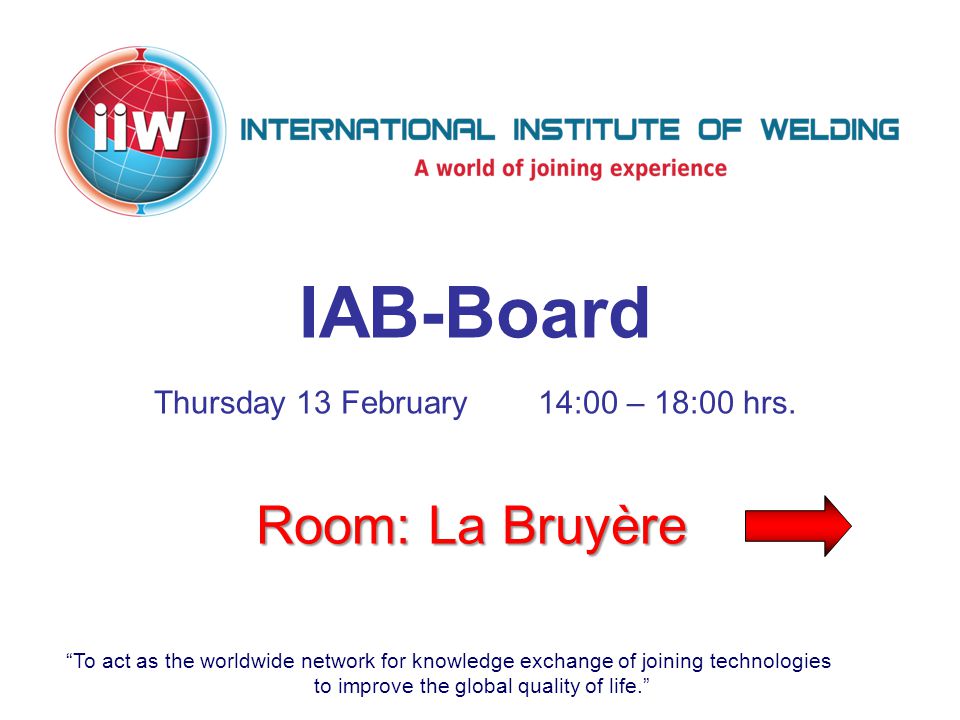 iiw

INTERNATIONAL INSTITUTE OF WELDING
A world of joining experience

IAB-Board

Thursday 13 February 14:00 – 18:00 hrs.

Room: La Bruyère

“To act as the worldwide network for knowledge exchange of joining technologies to improve the global quality of life.”